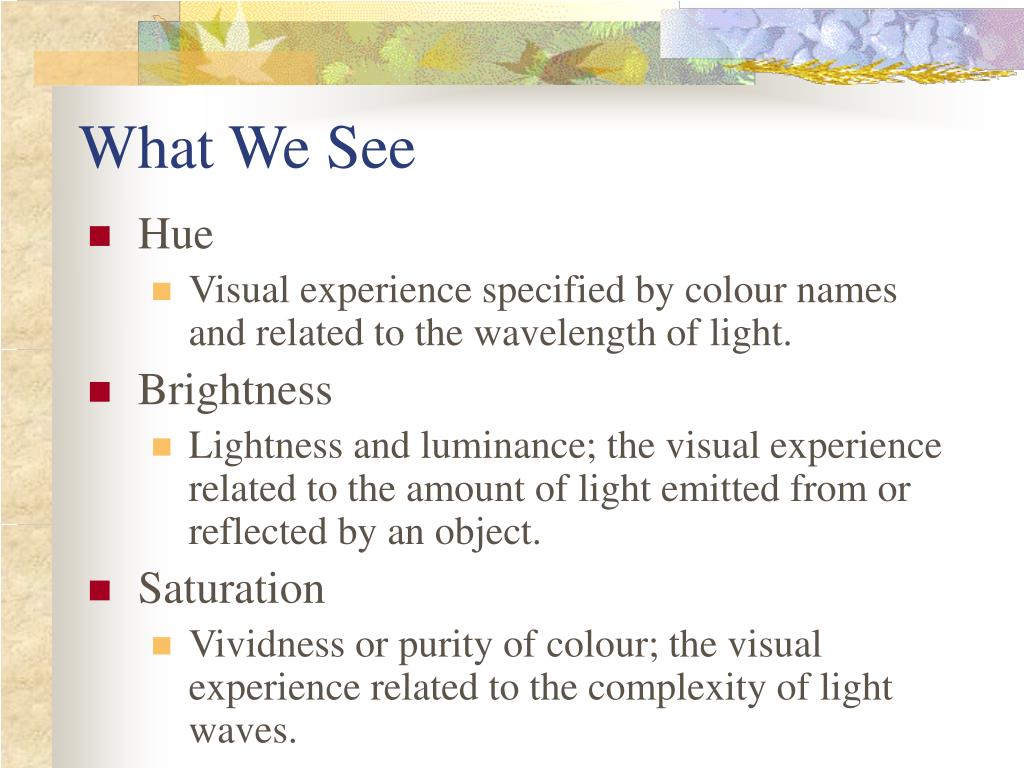 What We See

Hue

Visual experience specified by colour names and related to the wavelength of light.

Brightness

Lightness and luminance; the visual experience related to the amount of light emitted from or reflected by an object.

Saturation

Vividness or purity of colour; the visual experience related to the complexity of light waves.